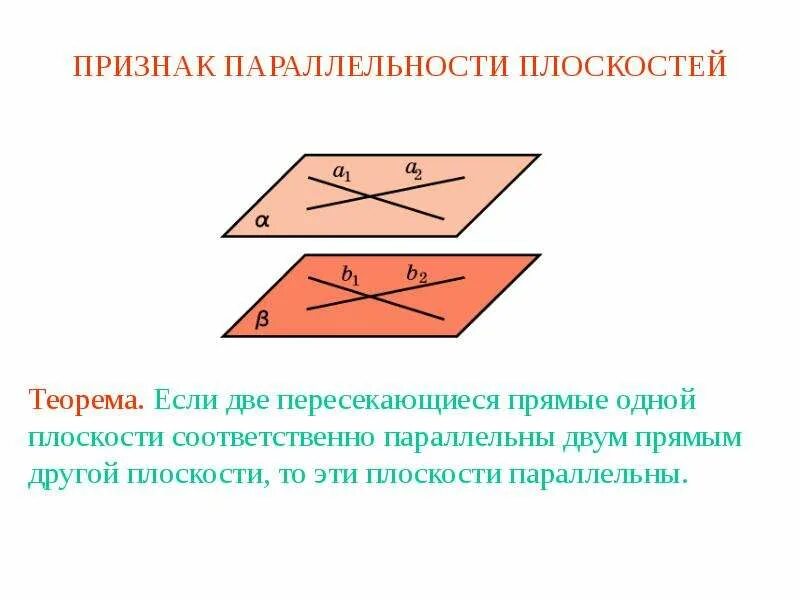 ПРИЗНАК ПАРАЛЛЕЛЬНОСТИ ПЛОСКОСТЕЙ

$a_1$ $a_2$

$\alpha$

$b_1$ $b_2$

$\beta$

Теорема. Если две пересекающиеся прямые одной плоскости соответственно параллельны двум прямым другой плоскости, то эти плоскости параллельны.